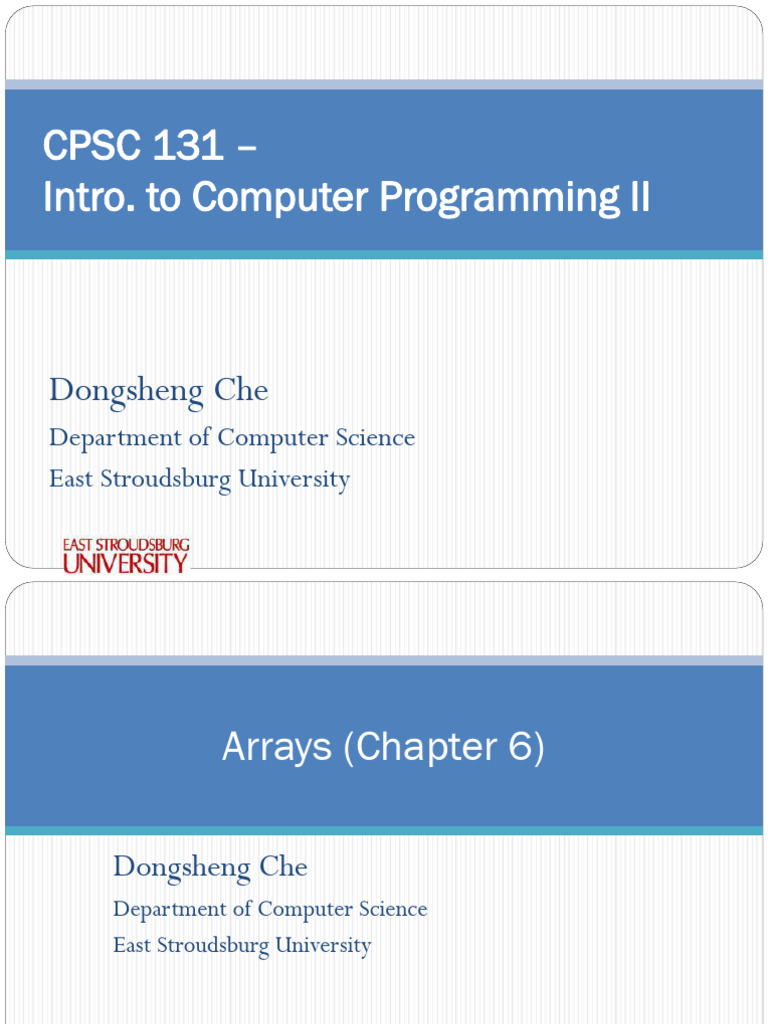 CPSC 131 –
Intro. to Computer Programming II

Dongsheng Che
Department of Computer Science
East Stroudsburg University

EAST STROUDSBURG
UNIVERSITY

Arrays (Chapter 6)

Dongsheng Che
Department of Computer Science
East Stroudsburg University